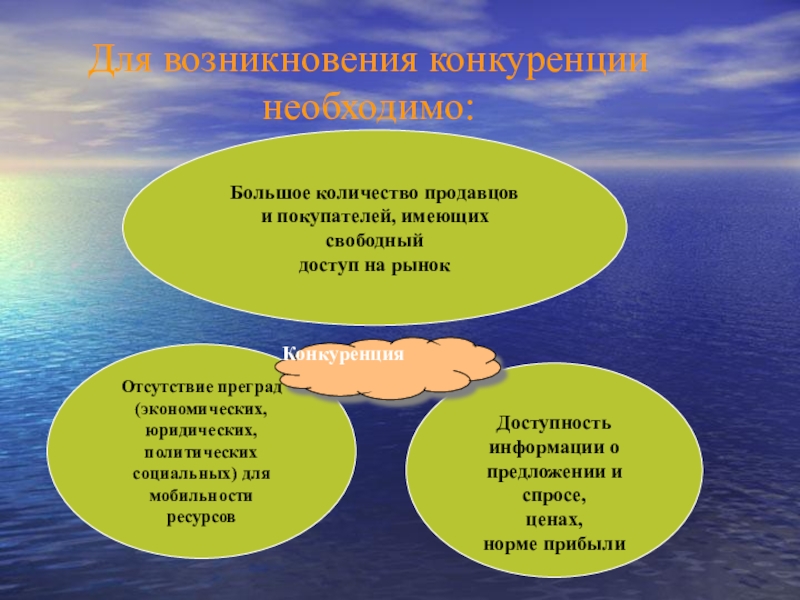 Для возникновения конкуренции необходимо:

Большое количество продавцов и покупателей, имеющих свободный доступ на рынок

Конкуренция

Отсутствие преград (экономических, юридических, политических социальных) для мобильности ресурсов

Доступность информации о предложении и спросе, ценах, норме прибыли